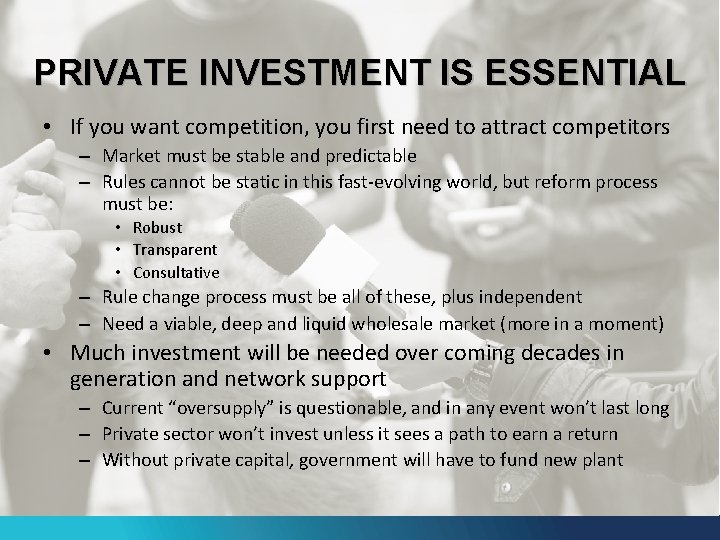 PRIVATE INVESTMENT IS ESSENTIAL

• If you want competition, you first need to attract competitors
– Market must be stable and predictable
– Rules cannot be static in this fast-evolving world, but reform process must be:
• Robust
• Transparent
• Consultative
– Rule change process must be all of these, plus independent
– Need a viable, deep and liquid wholesale market (more in a moment)

• Much investment will be needed over coming decades in generation and network support
– Current “oversupply” is questionable, and in any event won’t last long
– Private sector won’t invest unless it sees a path to earn a return
– Without private capital, government will have to fund new plant